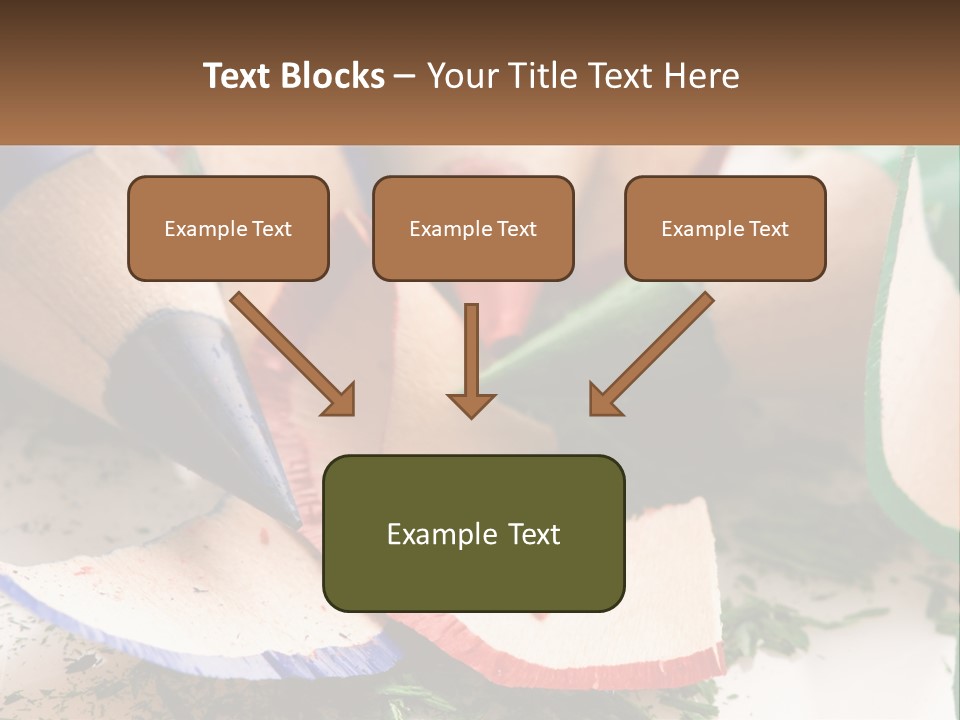 Text Blocks – Your Title Text Here

Example Text

Example Text

Example Text

Example Text